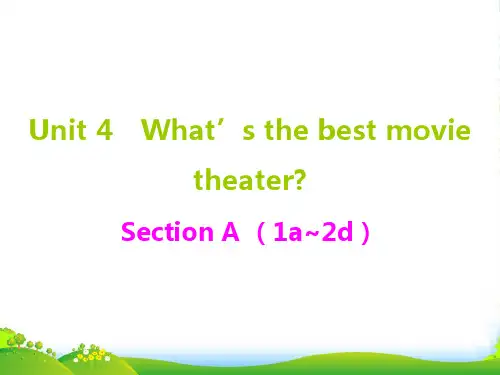 Unit 4 What’s the best movie theater?

Section A（1a~2d）